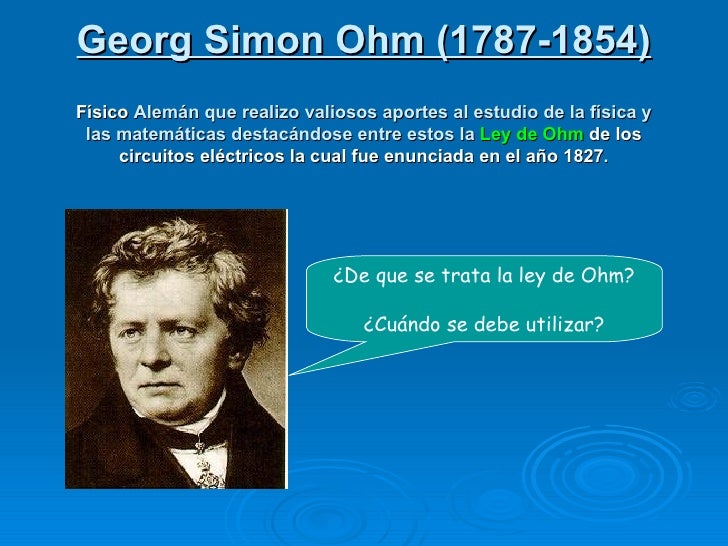 Georg Simon Ohm (1787-1854)

Físico Alemán que realizo valiosos aportes al estudio de la física y las matemáticas destacándose entre estos la Ley de Ohm de los circuitos eléctricos la cual fue enunciada en el año 1827.

¿De que se trata la ley de Ohm?

¿Cuándo se debe utilizar?